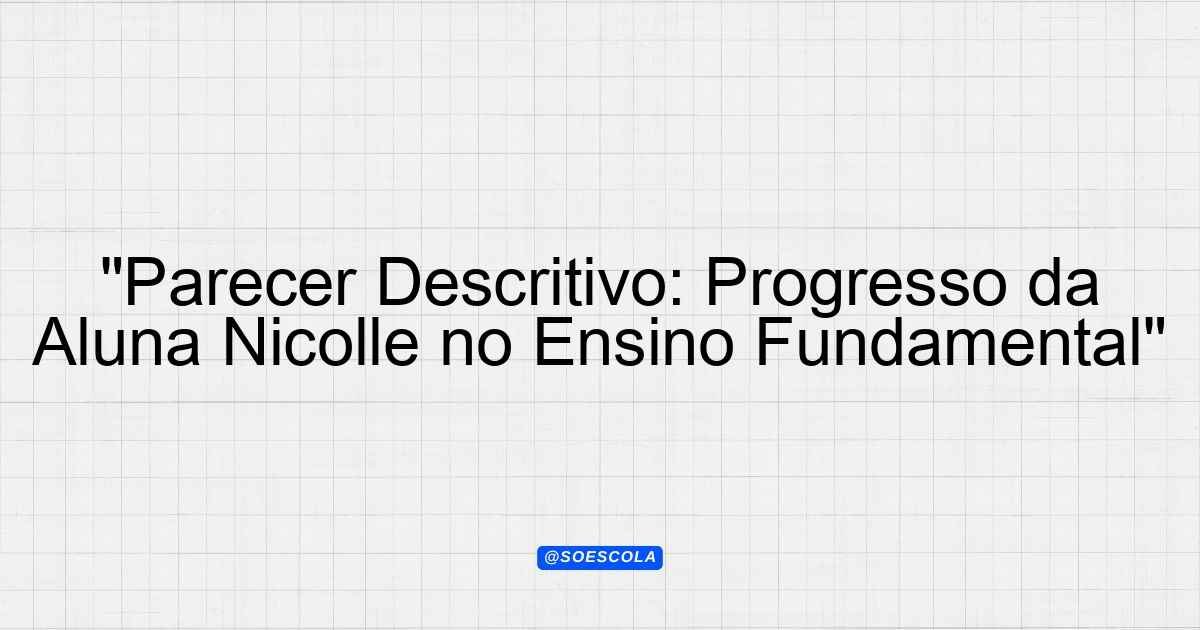 "Parecer Descritivo: Progresso da Aluna Nicolle no Ensino Fundamental"

@SOESCOLA